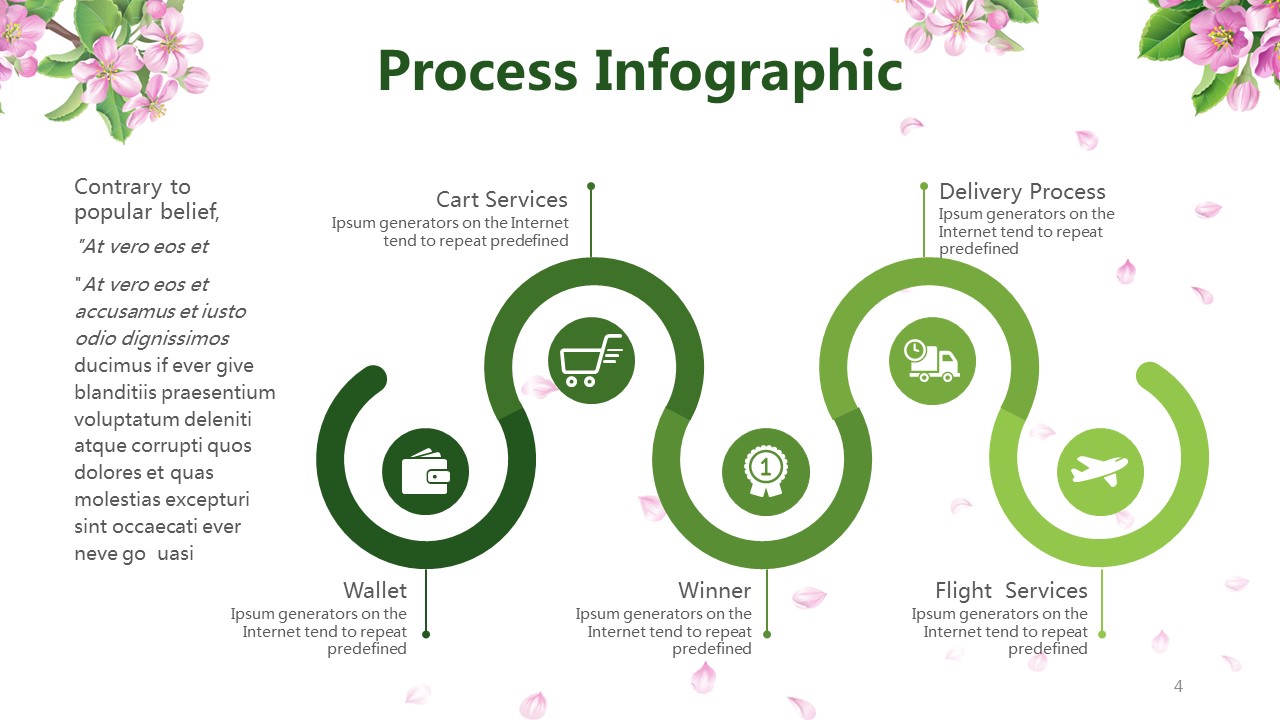 Process Infographic

Contrary to popular belief,

"At vero eos et

"At vero eos et accusamus et iusto odio dignissimos ducimus if ever give blanditiis praesentium voluptatum deleniti atque corrupti quos dolores et quas molestias excepturi sint occaecati ever neve go uasi

Cart Services
Ipsum generators on the Internet tend to repeat predefined

Delivery Process
Ipsum generators on the Internet tend to repeat predefined

1

Wallet
Ipsum generators on the Internet tend to repeat predefined

Winner
Ipsum generators on the Internet tend to repeat predefined

Flight Services
Ipsum generators on the Internet tend to repeat predefined

4